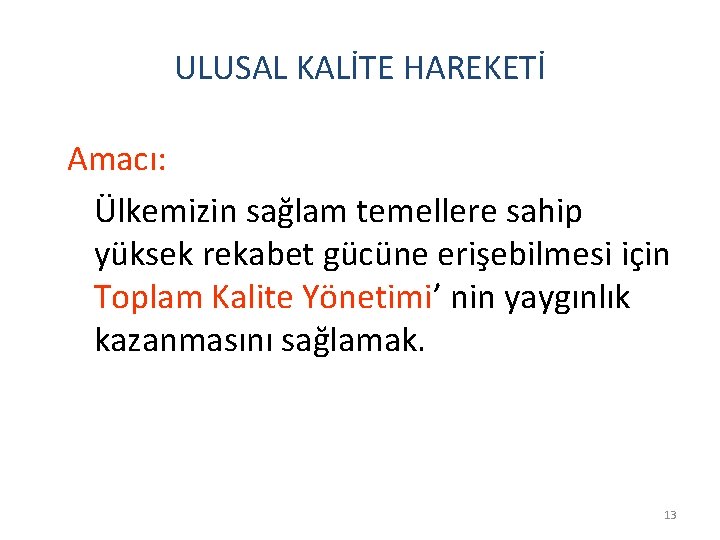 ULUSAL KALİTE HAREKETİ

Amacı:

Ülkemizin sağlam temellere sahip yüksek rekabet gücüne erişebilmesi için Toplam Kalite Yönetimi’ nin yaygınlık kazanmasını sağlamak.

13